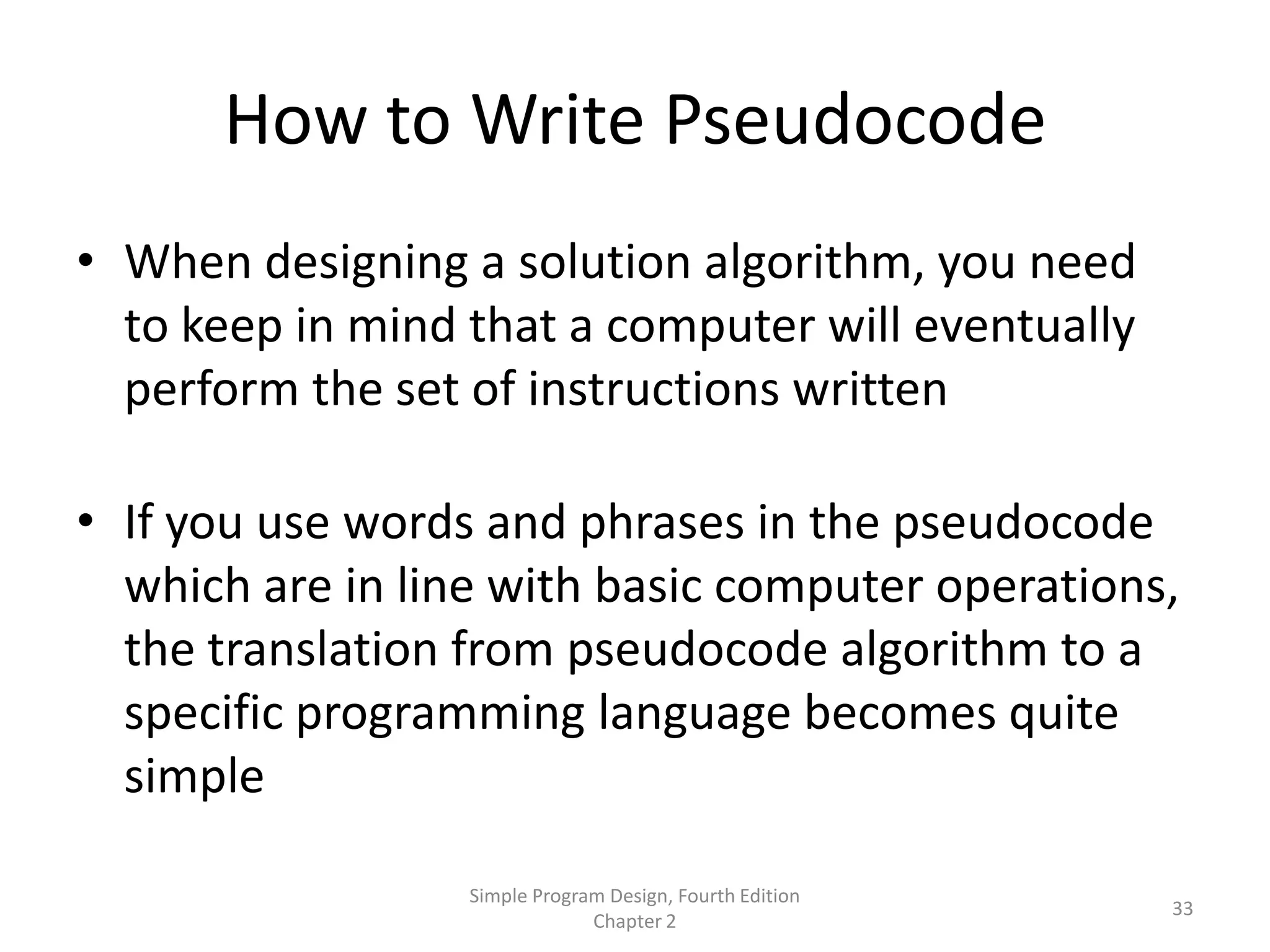 How to Write Pseudocode

• When designing a solution algorithm, you need to keep in mind that a computer will eventually perform the set of instructions written

• If you use words and phrases in the pseudocode which are in line with basic computer operations, the translation from pseudocode algorithm to a specific programming language becomes quite simple

Simple Program Design, Fourth Edition
Chapter 2

33